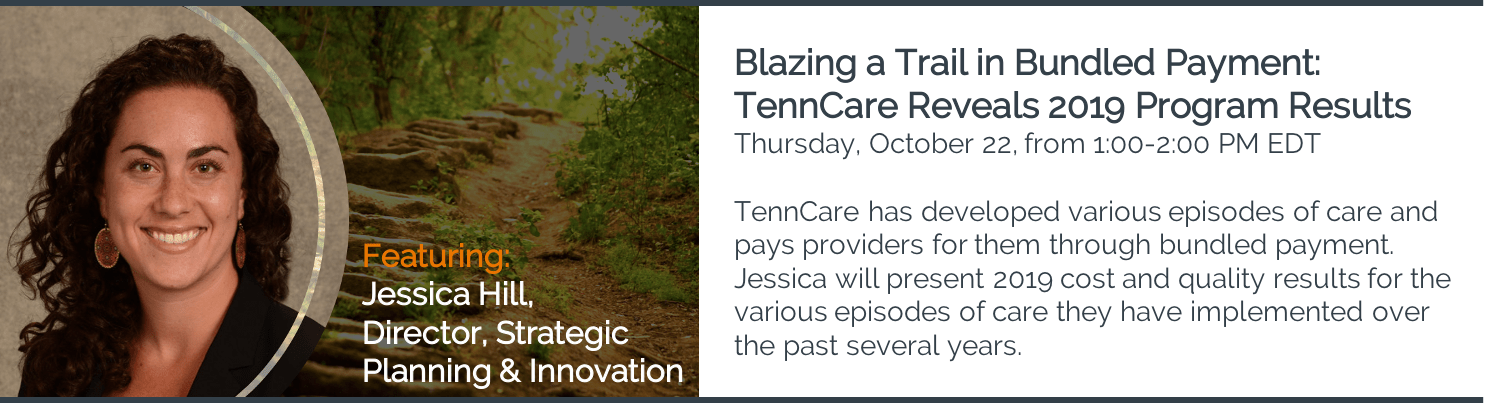 Featuring:
Jessica Hill,
Director, Strategic
Planning & Innovation

Blazing a Trail in Bundled Payment:
TennCare Reveals 2019 Program Results
Thursday, October 22, from 1:00-2:00 PM EDT

TennCare has developed various episodes of care and pays providers for them through bundled payment. Jessica will present 2019 cost and quality results for the various episodes of care they have implemented over the past several years.